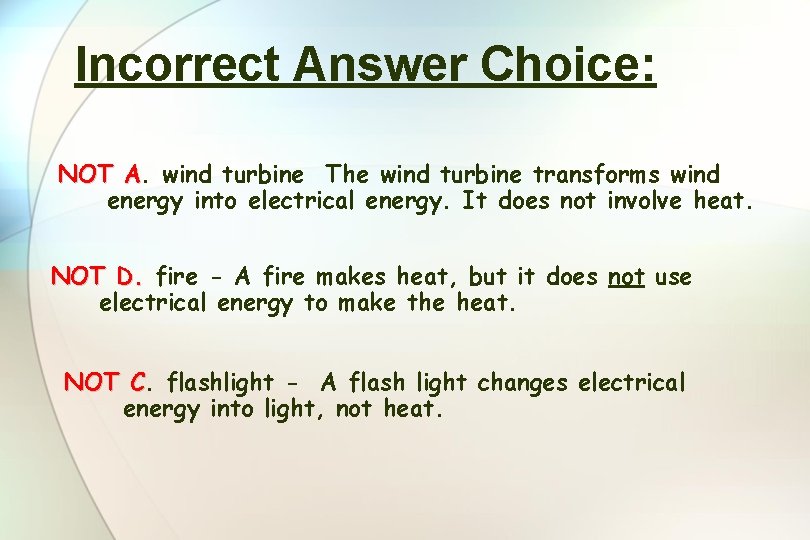 Incorrect Answer Choice:

NOT A. wind turbine The wind turbine transforms wind energy into electrical energy. It does not involve heat.

NOT D. fire - A fire makes heat, but it does not use electrical energy to make the heat.

NOT C. flashlight - A flash light changes electrical energy into light, not heat.